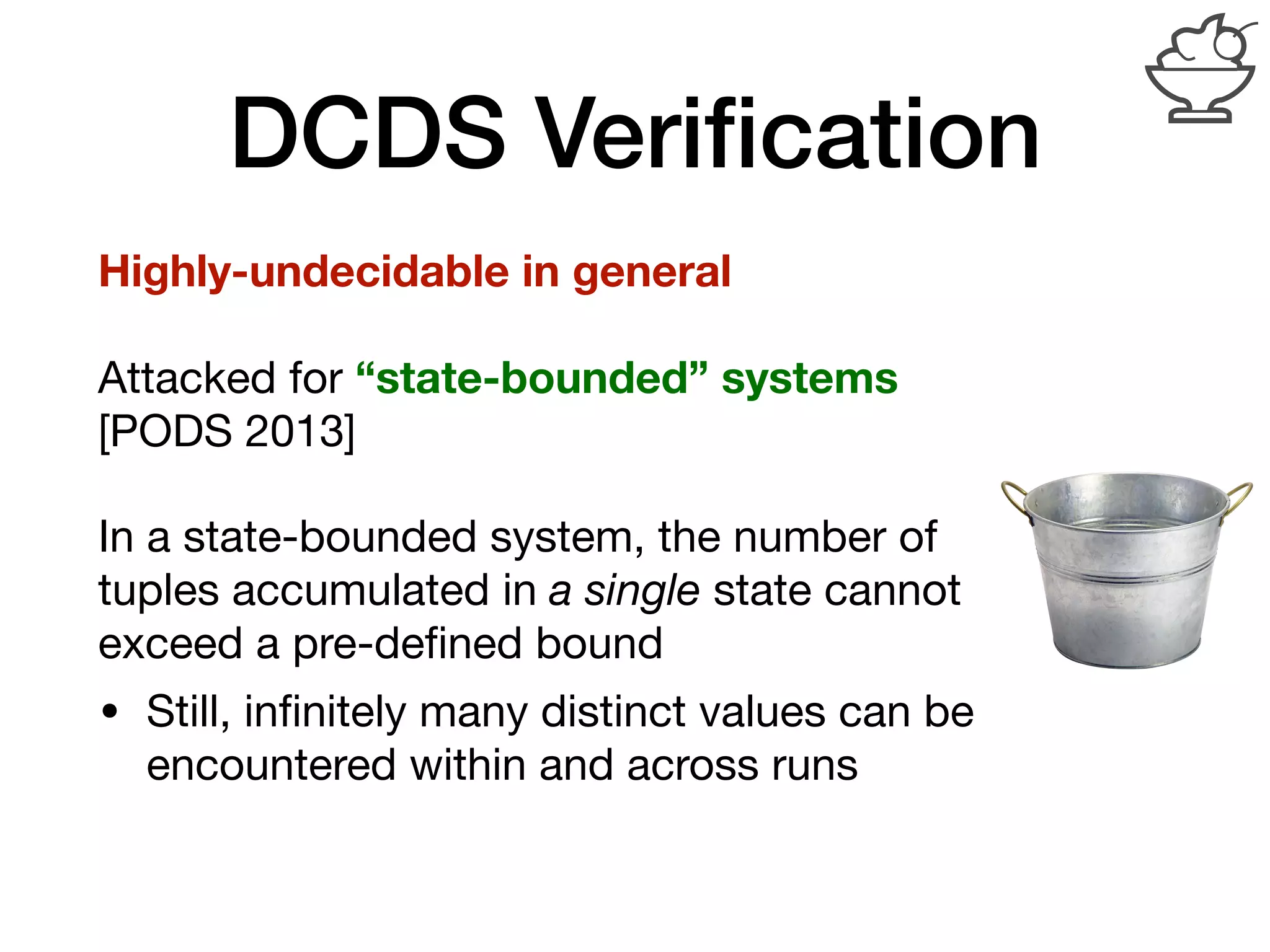 DCDS Verification

Highly-undecidable in general

Attacked for “state-bounded” systems [PODS 2013]

In a state-bounded system, the number of tuples accumulated in a single state cannot exceed a pre-defined bound

• Still, infinitely many distinct values can be encountered within and across runs